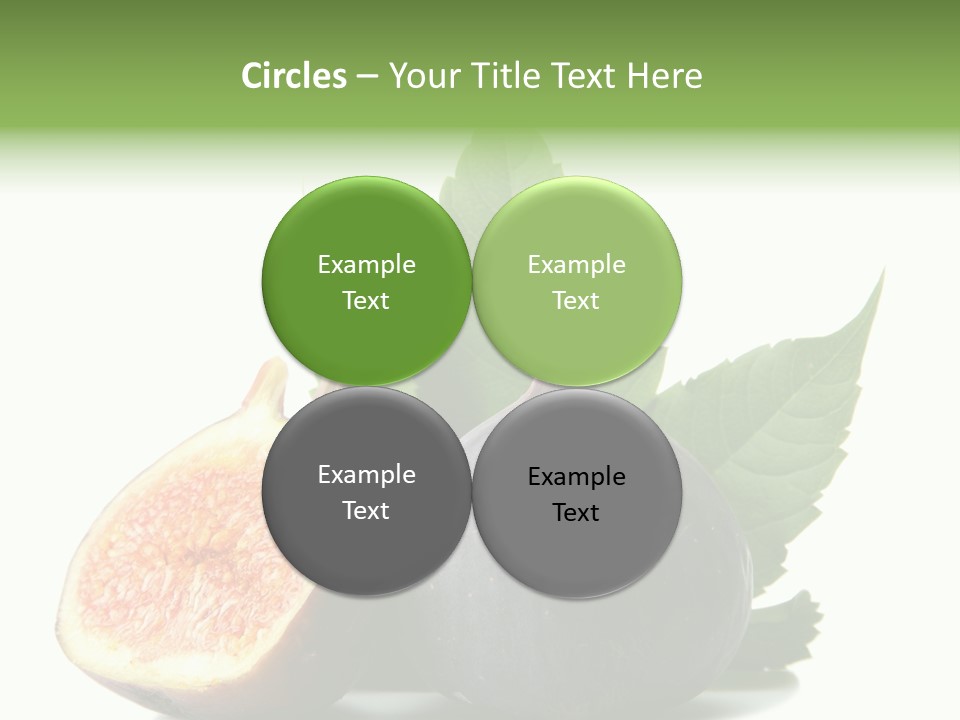 Circles – Your Title Text Here

Example Text

Example Text

Example Text

Example Text